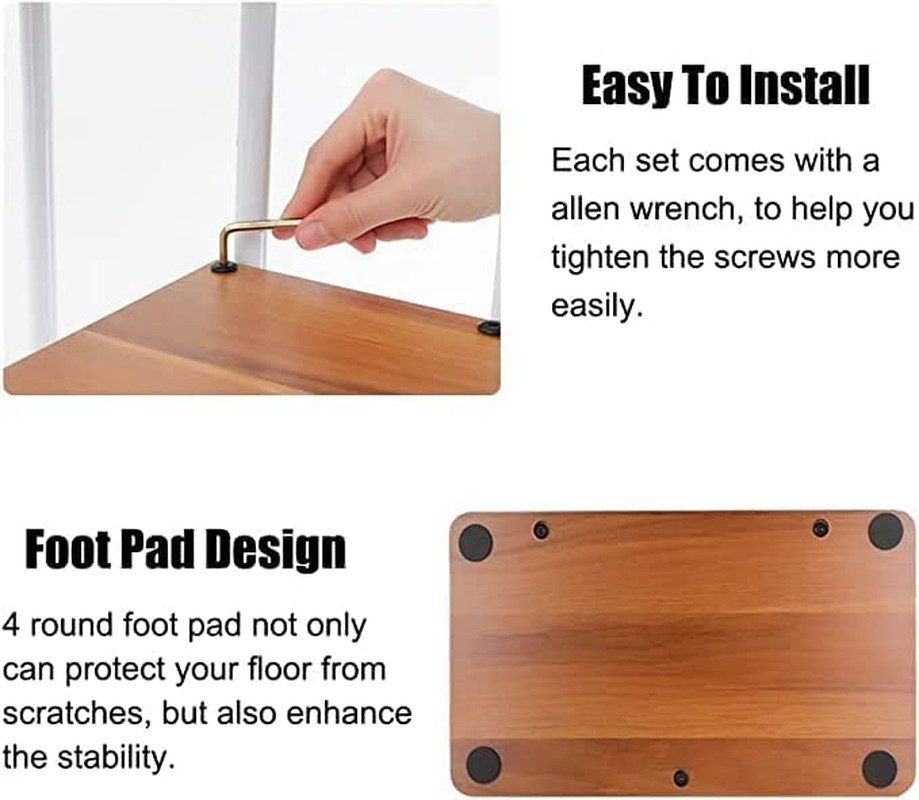 Easy To Install

Each set comes with a allen wrench, to help you tighten the screws more easily.

Foot Pad Design

4 round foot pad not only can protect your floor from scratches, but also enhance the stability.